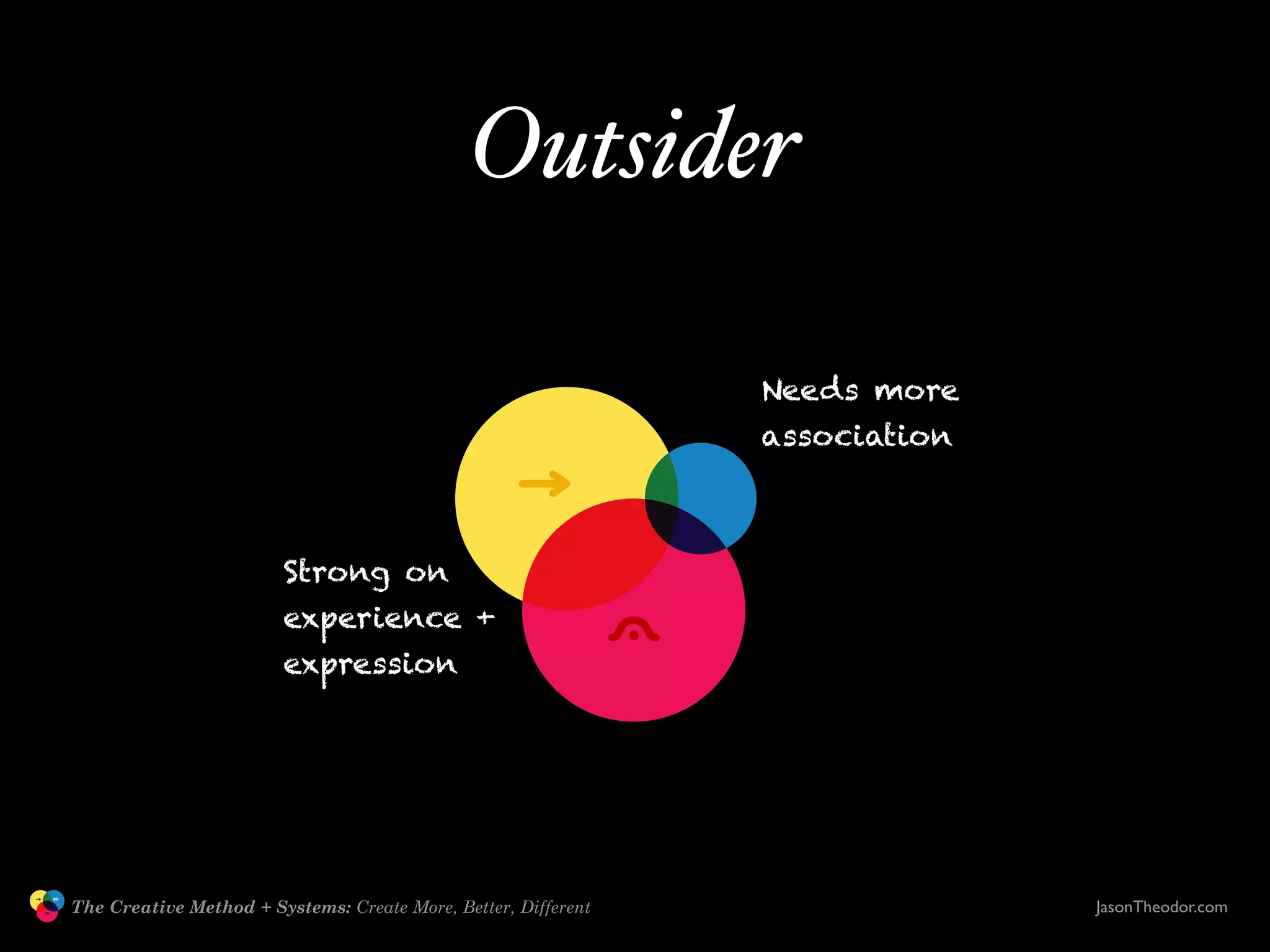 Outsider

Needs more association

Strong on experience + expression

The Creative Method + Systems: Create More, Better, Different

JasonTheodor.com